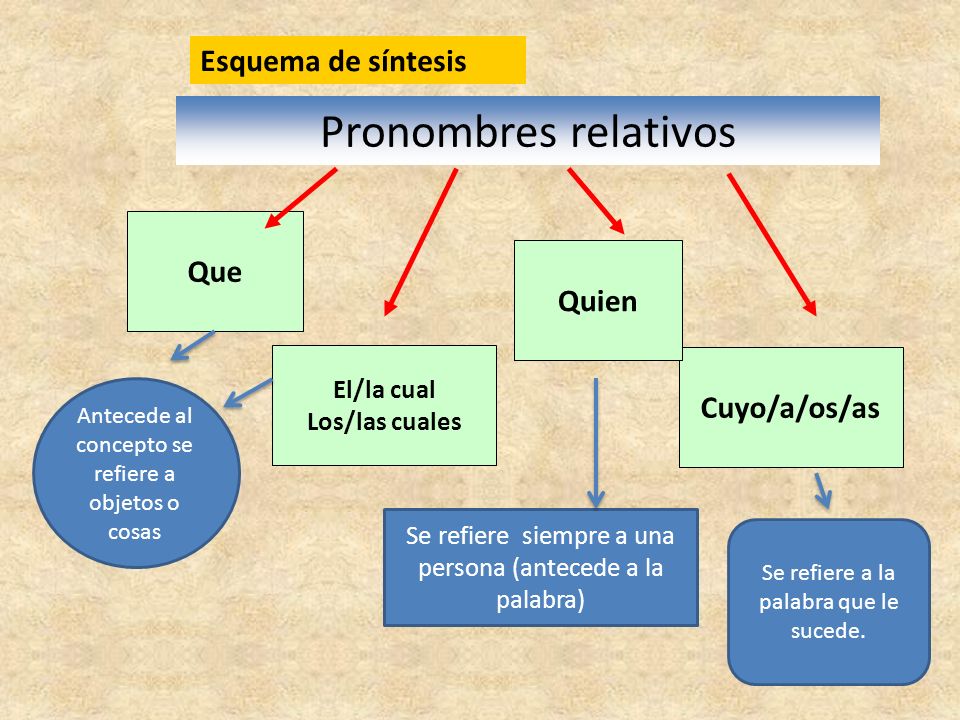 Esquema de síntesis

Pronombres relativos

Que

El/la cual
Los/las cuales

Quien

Cuyo/a/os/as

Antecede al concepto se refiere a objetos o cosas

Se refiere siempre a una persona (antecede a la palabra)

Se refiere a la palabra que le sucede.